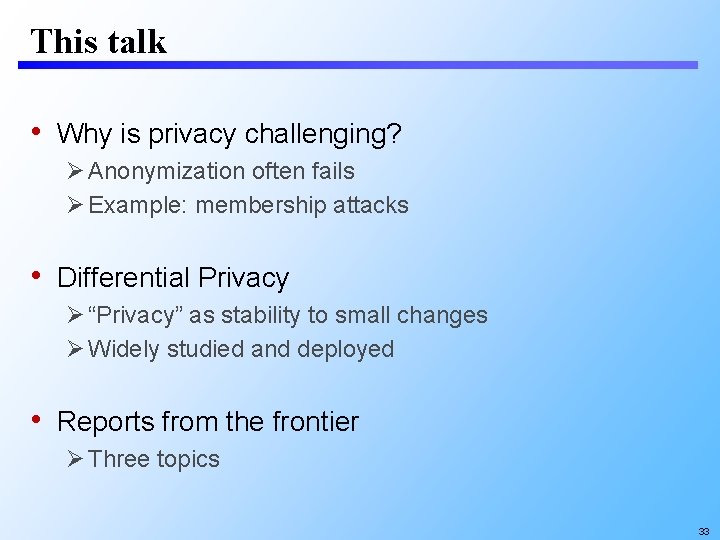 This talk

• Why is privacy challenging?
➢ Anonymization often fails
➢ Example: membership attacks

• Differential Privacy
➢ "Privacy" as stability to small changes
➢ Widely studied and deployed

• Reports from the frontier
➢ Three topics

33